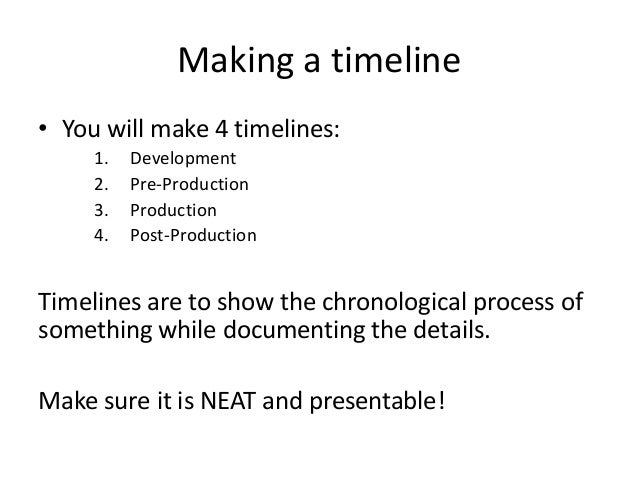 Making a timeline

• You will make 4 timelines:
1. Development
2. Pre-Production
3. Production
4. Post-Production

Timelines are to show the chronological process of something while documenting the details.

Make sure it is NEAT and presentable!